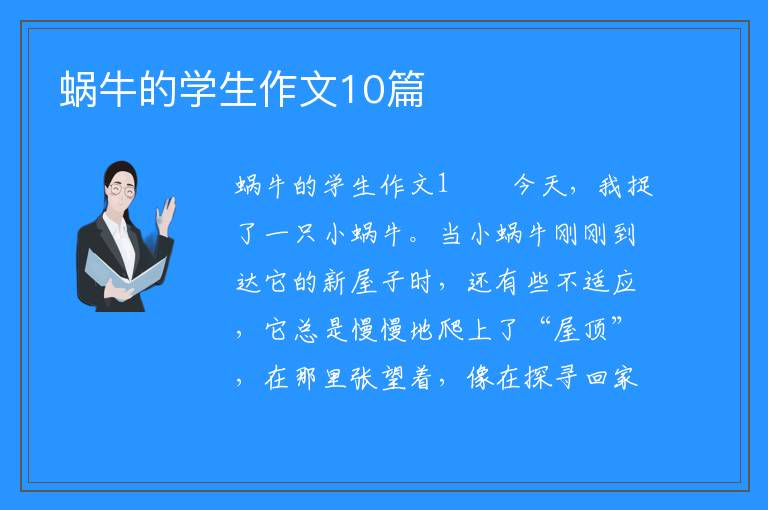 蜗牛的学生作文10篇

蜗牛的学生作文1　　今天，我捉了一只小蜗牛。当小蜗牛刚刚到达它的新屋子时，还有些不适应，它总是慢慢地爬上了“屋顶”，在那里张望着，像在探寻回家